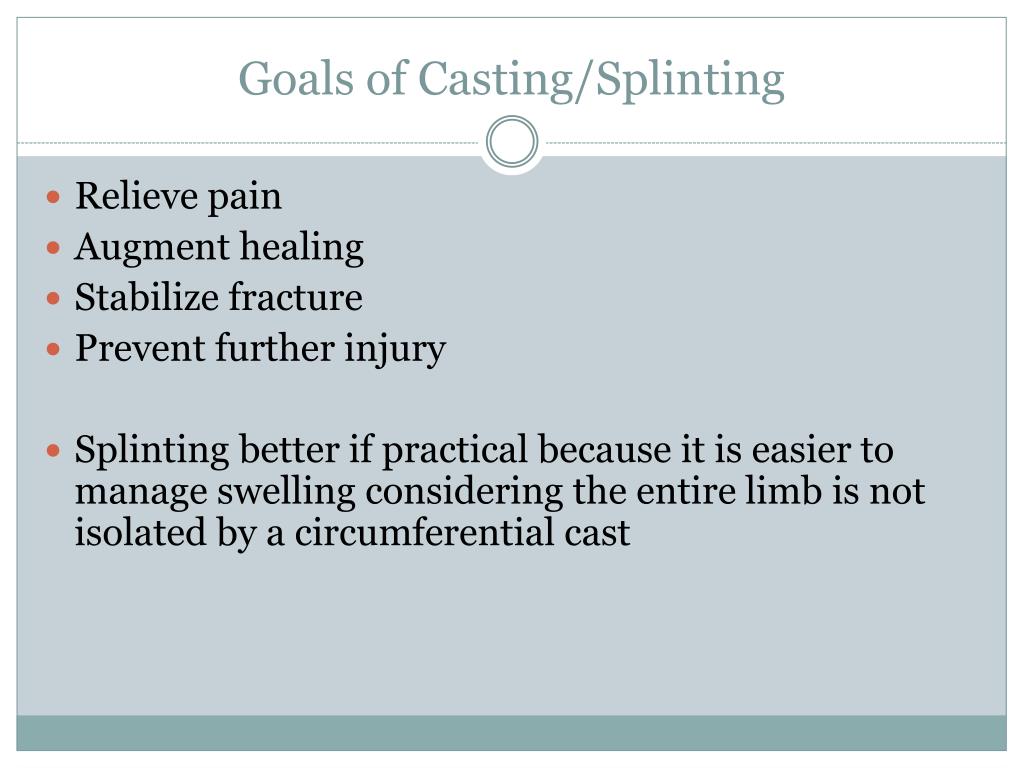 Goals of Casting/Splinting

- Relieve pain
- Augment healing
- Stabilize fracture
- Prevent further injury

- Splinting better if practical because it is easier to manage swelling considering the entire limb is not isolated by a circumferential cast